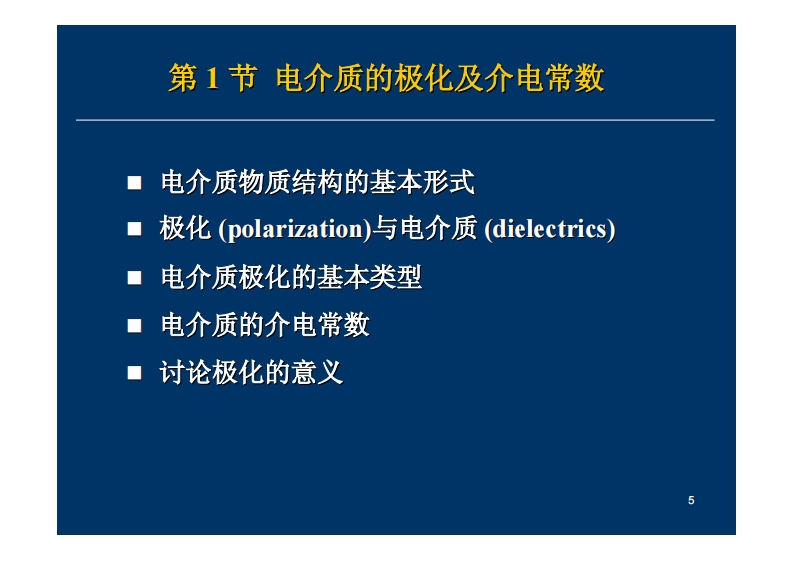 第 1 节 电介质的极化及介电常数

■ 电介质物质结构的基本形式
■ 极化 (polarization)与电介质 (dielectrics)
■ 电介质极化的基本类型
■ 电介质的介电常数
■ 讨论极化的意义

5